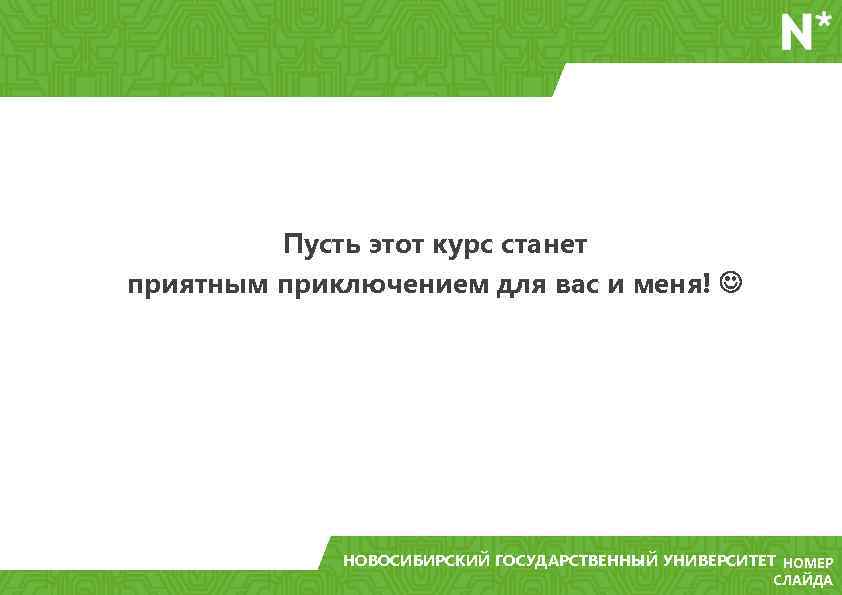 N*

Пусть этот курс станет приятным приключением для вас и меня! ☺

НОВОСИБИРСКИЙ ГОСУДАРСТВЕННЫЙ УНИВЕРСИТЕТ НОМЕР СЛАЙДА